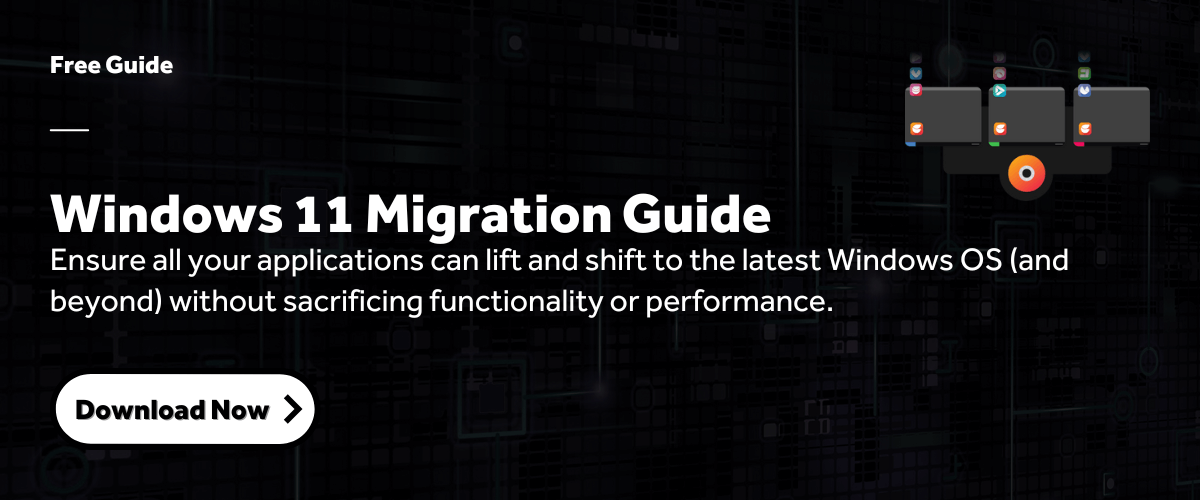 Free Guide

Windows 11 Migration Guide

Ensure all your applications can lift and shift to the latest Windows OS (and beyond) without sacrificing functionality or performance.

Download Now